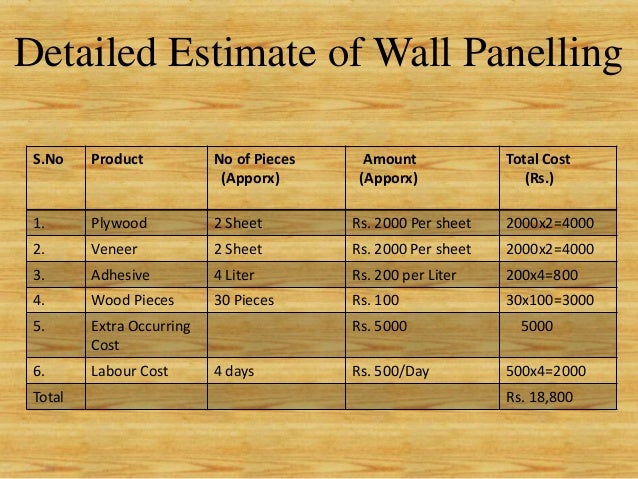 Detailed Estimate of Wall Panelling

| S.No | Product | No of Pieces (Apporx) | Amount (Apporx) | Total Cost (Rs.) |
|---|---|---|---|---|
| 1. | Plywood | 2 Sheet | Rs. 2000 Per sheet | 2000x2=4000 |
| 2. | Veneer | 2 Sheet | Rs. 2000 Per sheet | 2000x2=4000 |
| 3. | Adhesive | 4 Liter | Rs. 200 per Liter | 200x4=800 |
| 4. | Wood Pieces | 30 Pieces | Rs. 100 | 30x100=3000 |
| 5. | Extra Occurring Cost | | Rs. 5000 | 5000 |
| 6. | Labour Cost | 4 days | Rs. 500/Day | 500x4=2000 |
| Total | | | | Rs. 18,800 |